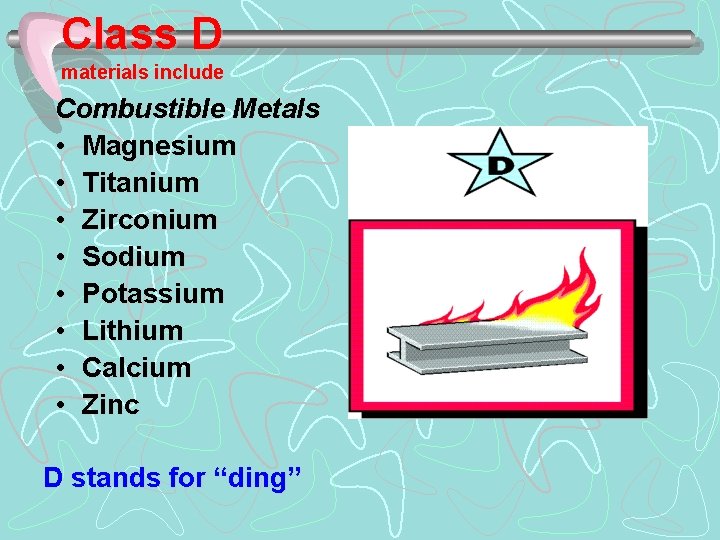 Class D
materials include

Combustible Metals
• Magnesium
• Titanium
• Zirconium
• Sodium
• Potassium
• Lithium
• Calcium
• Zinc

D

D stands for “ding”